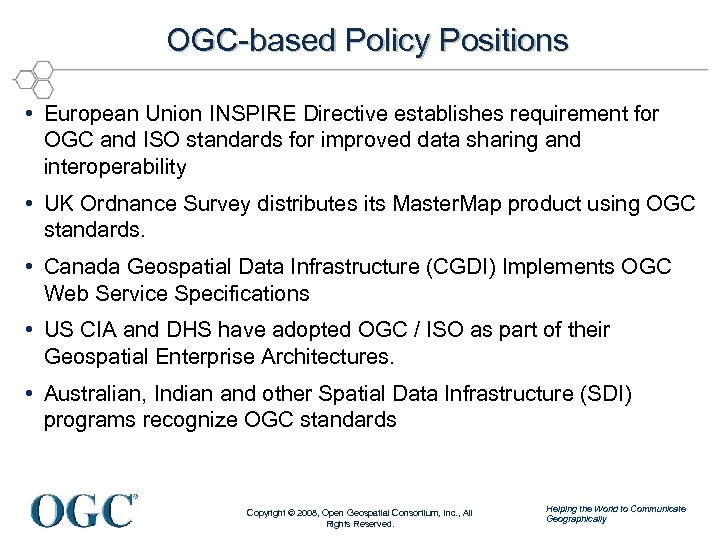 OGC-based Policy Positions

• European Union INSPIRE Directive establishes requirement for OGC and ISO standards for improved data sharing and interoperability

• UK Ordnance Survey distributes its MasterMap product using OGC standards.

• Canada Geospatial Data Infrastructure (CGDI) Implements OGC Web Service Specifications

• US CIA and DHS have adopted OGC / ISO as part of their Geospatial Enterprise Architectures.

• Australian, Indian and other Spatial Data Infrastructure (SDI) programs recognize OGC standards

OGC®

Copyright © 2008, Open Geospatial Consortium, Inc., All Rights Reserved.

Helping the World to Communicate Geographically